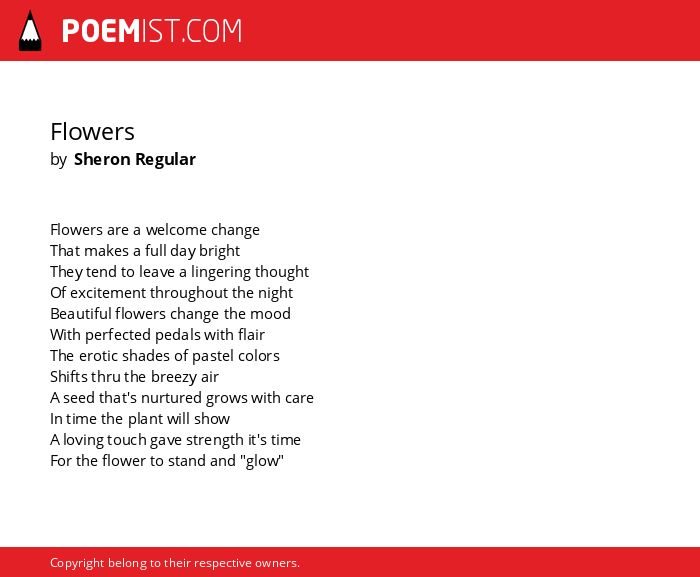 POEMIST.COM

Flowers
by Sheron Regular

Flowers are a welcome change
That makes a full day bright
They tend to leave a lingering thought
Of excitement throughout the night
Beautiful flowers change the mood
With perfected pedals with flair
The erotic shades of pastel colors
Shifts thru the breezy air
A seed that's nurtured grows with care
In time the plant will show
A loving touch gave strength it's time
For the flower to stand and "glow"

Copyright belong to their respective owners.